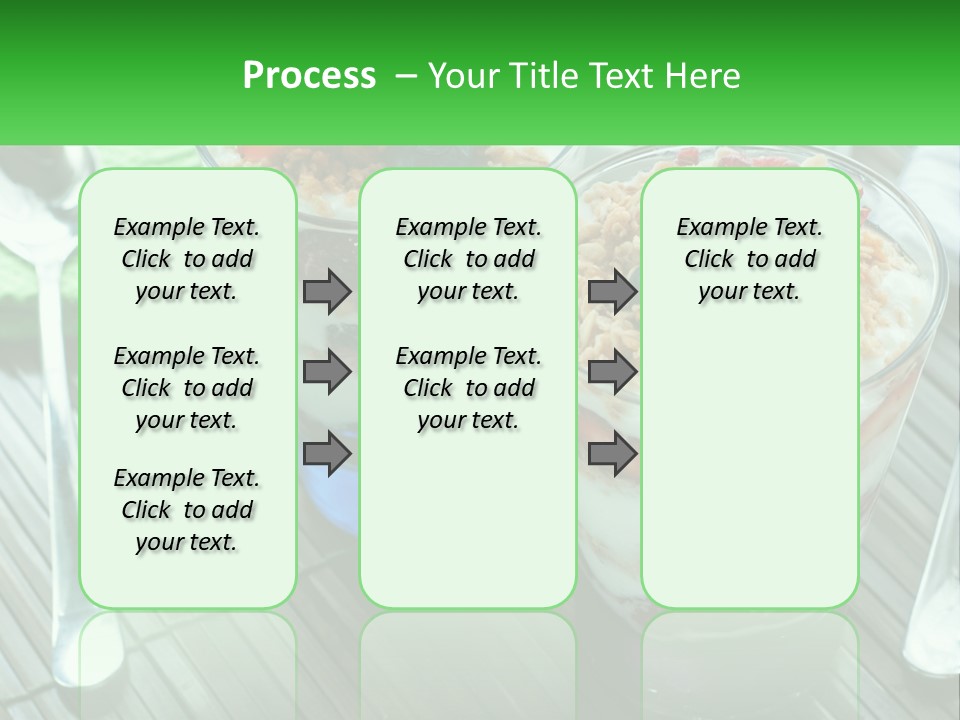 Process – Your Title Text Here

Example Text. Click to add your text.

Example Text. Click to add your text.

Example Text. Click to add your text.

Example Text. Click to add your text.

Example Text. Click to add your text.

Example Text. Click to add your text.